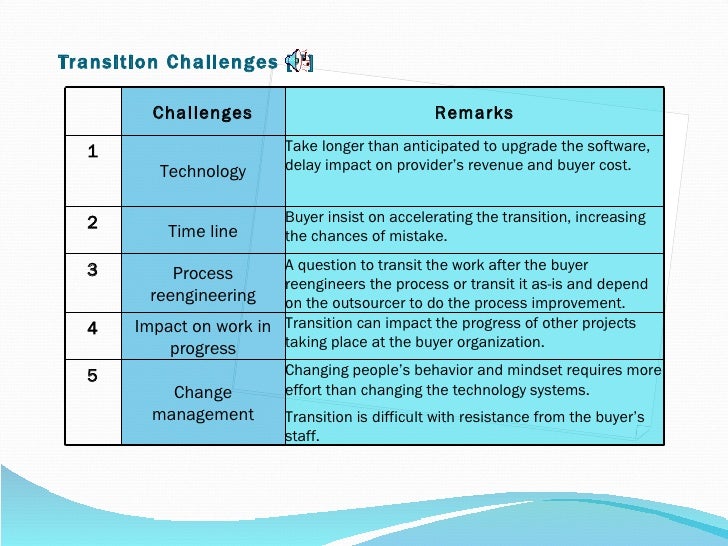 Transition Challenges

| | Challenges | Remarks |
|---|---|---|
| 1 | Technology | Take longer than anticipated to upgrade the software, delay impact on provider's revenue and buyer cost. |
| 2 | Time line | Buyer insist on accelerating the transition, increasing the chances of mistake. |
| 3 | Process reengineering | A question to transit the work after the buyer reengineers the process or transit it as-is and depend on the outsourcer to do the process improvement. |
| 4 | Impact on work in progress | Transition can impact the progress of other projects taking place at the buyer organization. |
| 5 | Change management | Changing people's behavior and mindset requires more effort than changing the technology systems. Transition is difficult with resistance from the buyer's staff. |